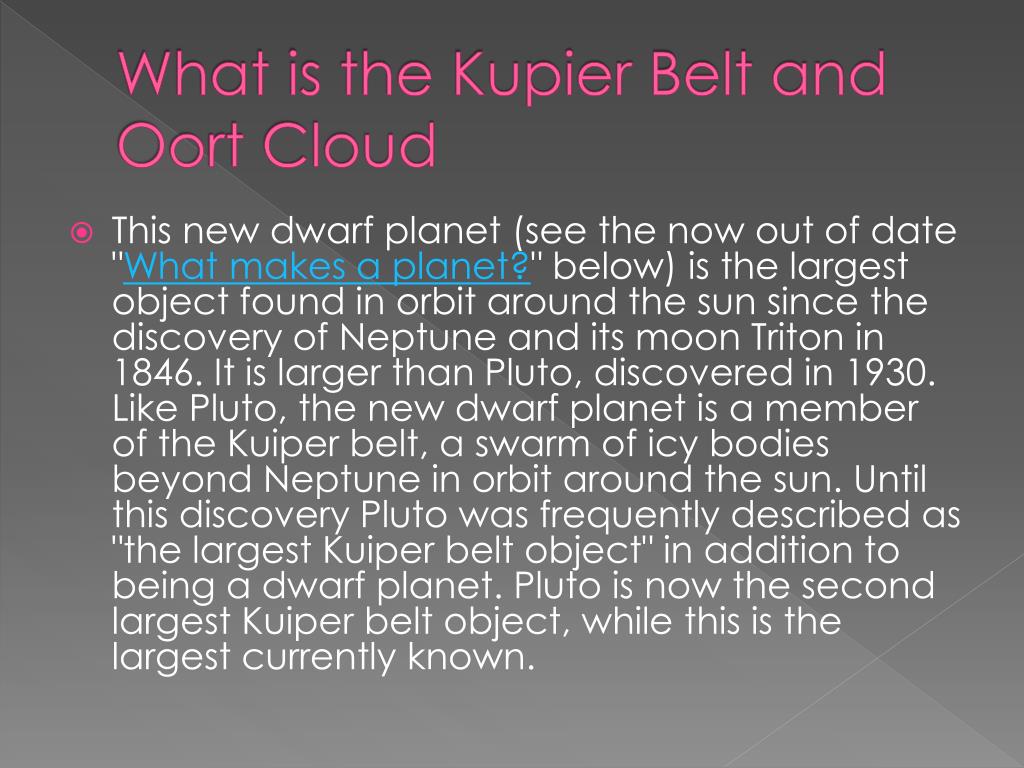 What is the Kupier Belt and Oort Cloud

This new dwarf planet (see the now out of date "What makes a planet?" below) is the largest object found in orbit around the sun since the discovery of Neptune and its moon Triton in 1846. It is larger than Pluto, discovered in 1930. Like Pluto, the new dwarf planet is a member of the Kuiper belt, a swarm of icy bodies beyond Neptune in orbit around the sun. Until this discovery Pluto was frequently described as "the largest Kuiper belt object" in addition to being a dwarf planet. Pluto is now the second largest Kuiper belt object, while this is the largest currently known.